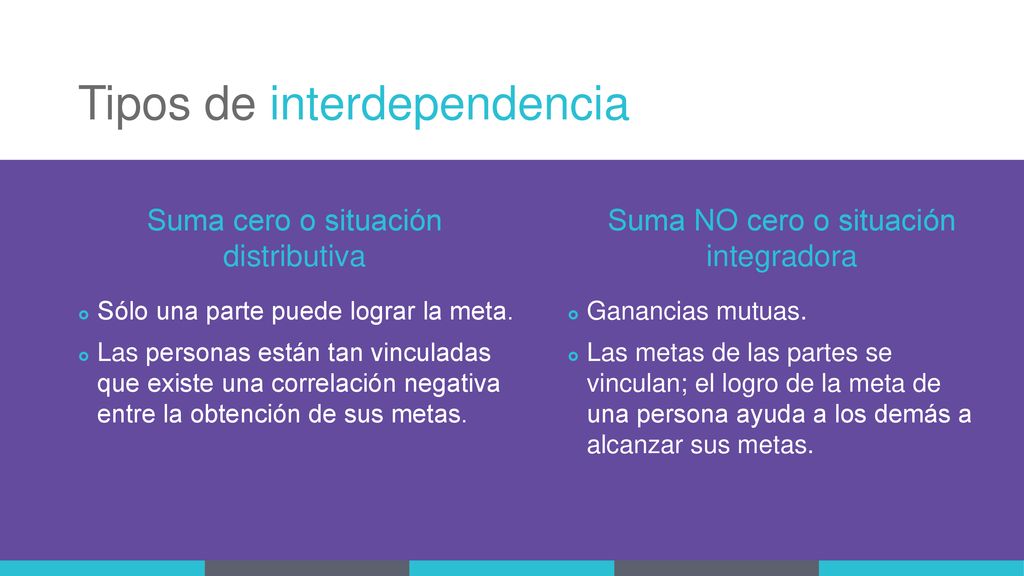 Tipos de interdependencia

Suma cero o situación distributiva

Sólo una parte puede lograr la meta.

Las personas están tan vinculadas que existe una correlación negativa entre la obtención de sus metas.

Suma NO cero o situación integradora

Ganancias mutuas.

Las metas de las partes se vinculan; el logro de la meta de una persona ayuda a los demás a alcanzar sus metas.